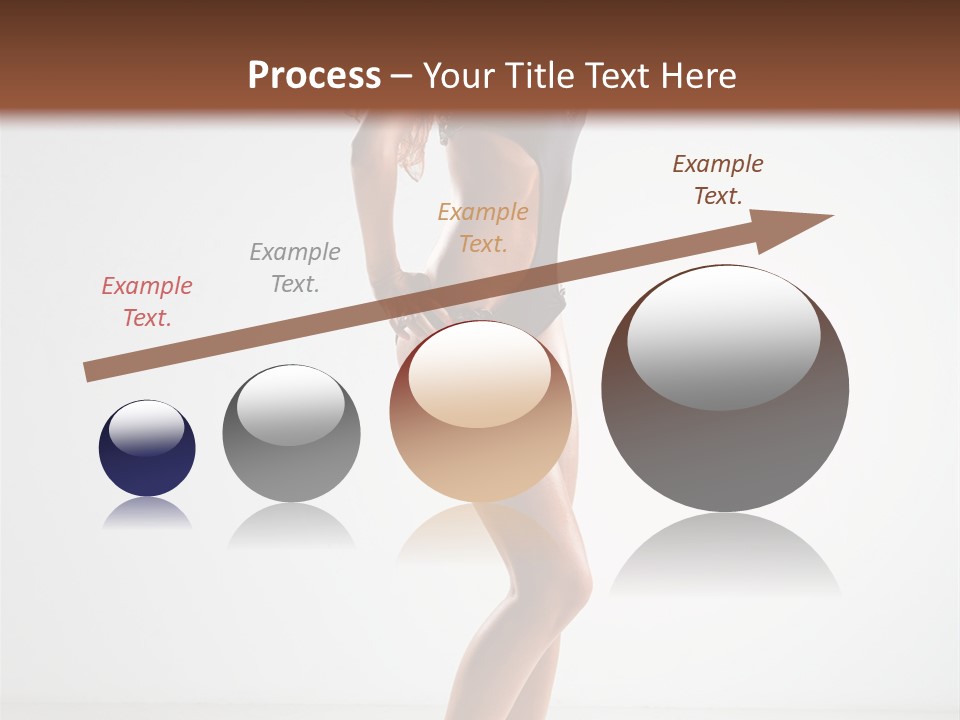 Process – Your Title Text Here

Example Text.

Example Text.

Example Text.

Example Text.